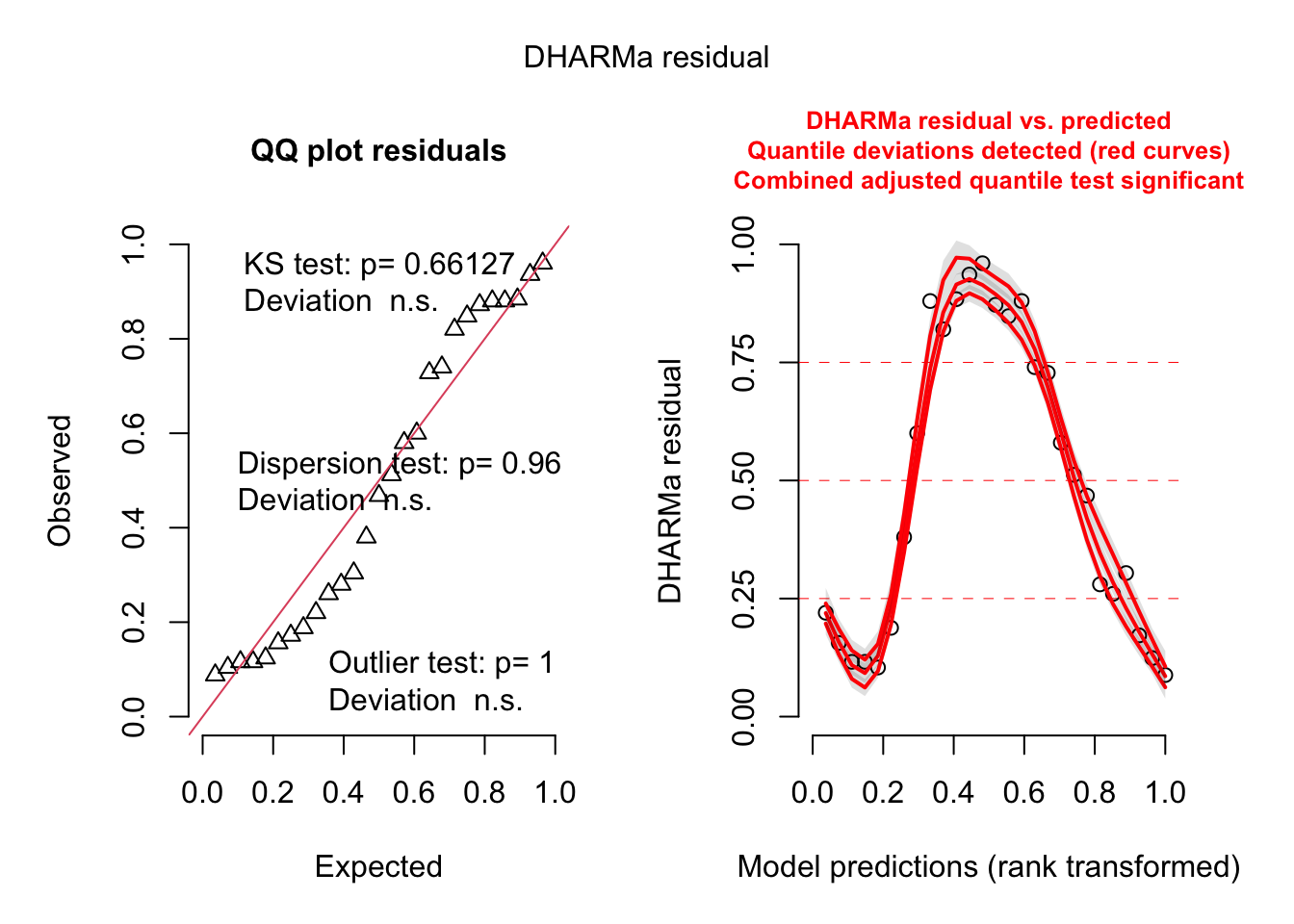 DHARMa residual

QQ plot residuals

KS test: p= 0.66127
Deviation n.s.

Dispersion test: p= 0.96
Deviation n.s.

Outlier test: p= 1
Deviation n.s.

Observed

0.0 0.2 0.4 0.6 0.8 1.0

0.0 0.2 0.4 0.6 0.8 1.0

Expected

DHARMa residual vs. predicted
Quantile deviations detected (red curves)
Combined adjusted quantile test significant

DHARMa residual

0.00 0.25 0.50 0.75 1.00

0.0 0.2 0.4 0.6 0.8 1.0

Model predictions (rank transformed)